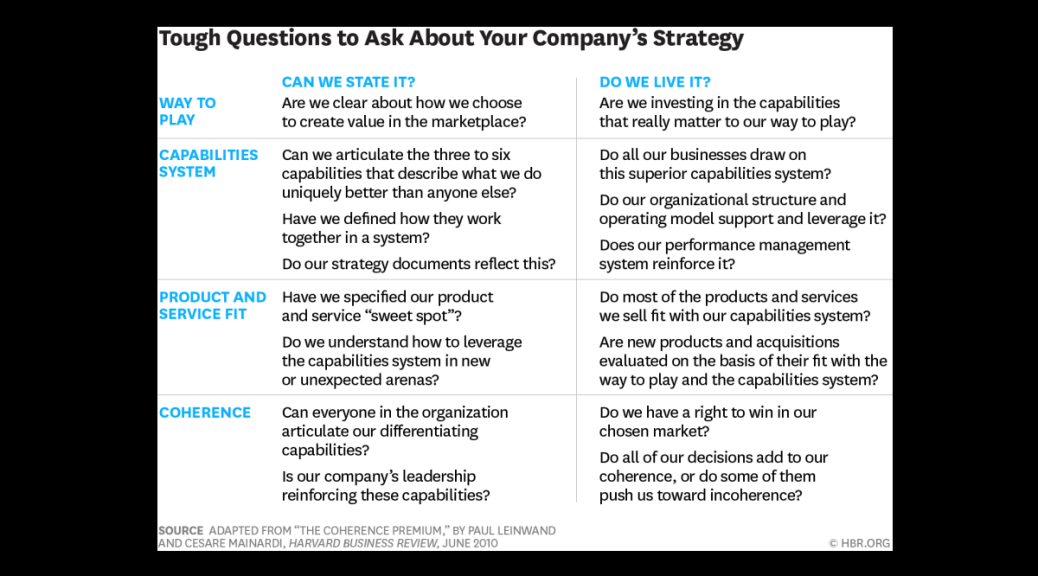 Tough Questions to Ask About Your Company's Strategy

| | CAN WE STATE IT? | DO WE LIVE IT? |
|---|---|---|
| WAY TO PLAY | Are we clear about how we choose to create value in the marketplace? | Are we investing in the capabilities that really matter to our way to play? |
| CAPABILITIES SYSTEM | Can we articulate the three to six capabilities that describe what we do uniquely better than anyone else? Have we defined how they work together in a system? Do our strategy documents reflect this? | Do all our businesses draw on this superior capabilities system? Do our organizational structure and operating model support and leverage it? Does our performance management system reinforce it? |
| PRODUCT AND SERVICE FIT | Have we specified our product and service "sweet spot"? Do we understand how to leverage the capabilities system in new or unexpected arenas? | Do most of the products and services we sell fit with our capabilities system? Are new products and acquisitions evaluated on the basis of their fit with the way to play and the capabilities system? |
| COHERENCE | Can everyone in the organization articulate our differentiating capabilities? Is our company's leadership reinforcing these capabilities? | Do we have a right to win in our chosen market? Do all of our decisions add to our coherence, or do some of them push us toward incoherence? |

SOURCE ADAPTED FROM "THE COHERENCE PREMIUM," BY PAUL LEINWAND AND CESARE MAINARDI, HARVARD BUSINESS REVIEW, JUNE 2010

© HBR.ORG